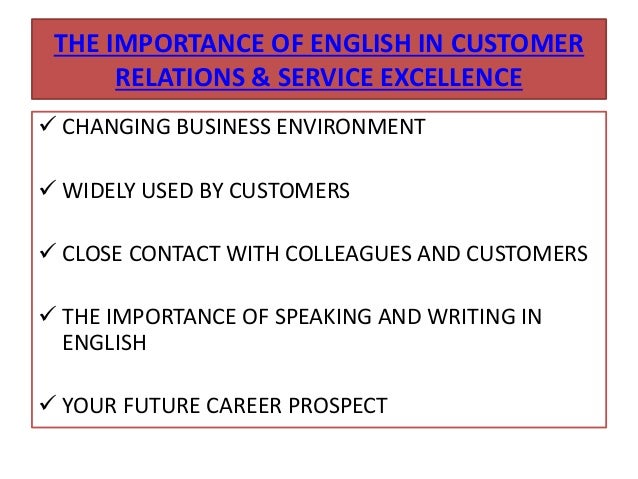 THE IMPORTANCE OF ENGLISH IN CUSTOMER RELATIONS & SERVICE EXCELLENCE

✓ CHANGING BUSINESS ENVIRONMENT

✓ WIDELY USED BY CUSTOMERS

✓ CLOSE CONTACT WITH COLLEAGUES AND CUSTOMERS

✓ THE IMPORTANCE OF SPEAKING AND WRITING IN ENGLISH

✓ YOUR FUTURE CAREER PROSPECT